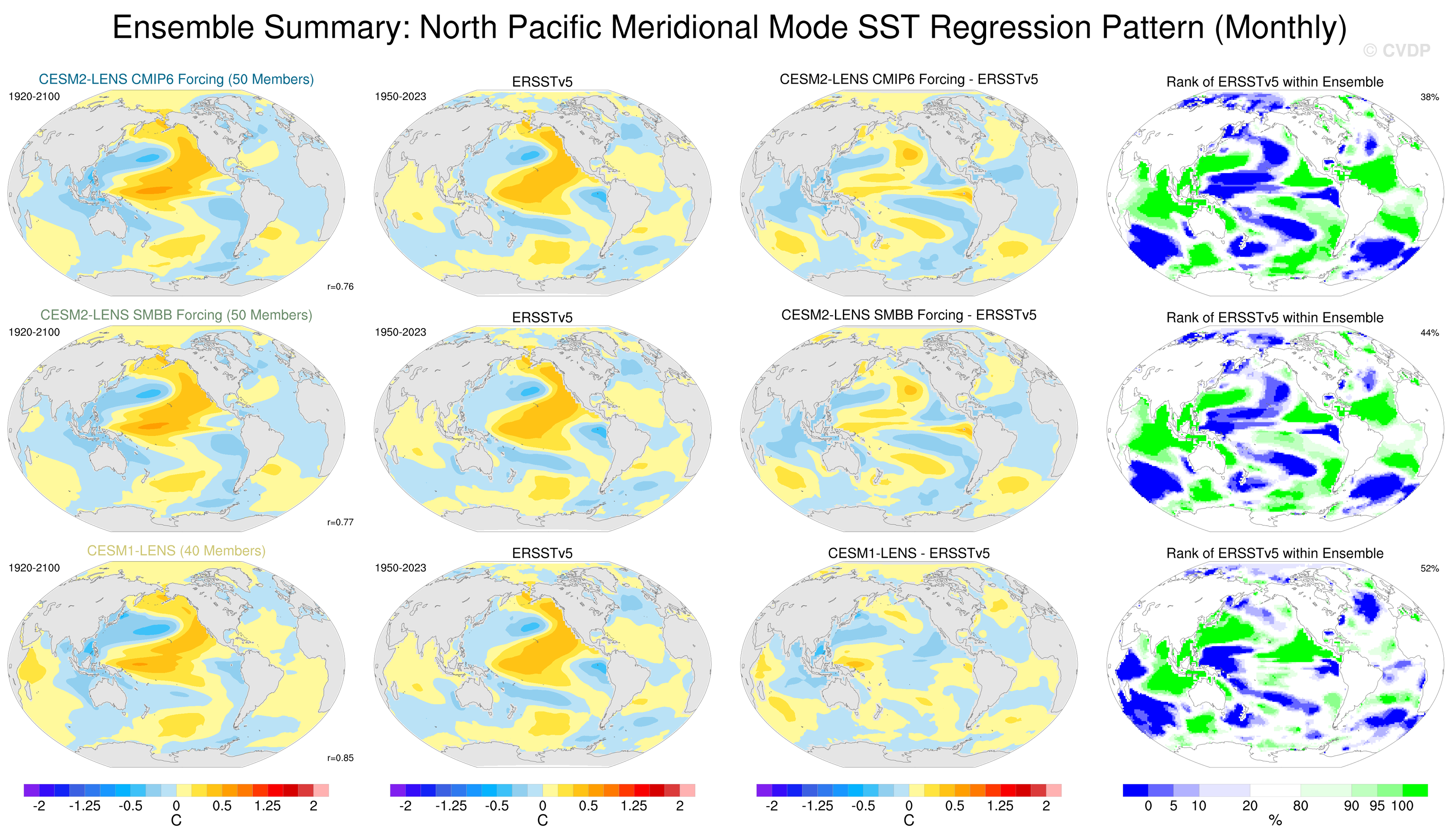 Ensemble Summary: North Pacific Meridional Mode SST Regression Pattern (Monthly)

© CVDP

CESM2-LENS CMIP6 Forcing (50 Members)
1920-2100
r=0.76

ERSSTv5
1950-2023

CESM2-LENS CMIP6 Forcing - ERSSTv5

Rank of ERSSTv5 within Ensemble
38%

CESM2-LENS SMBB Forcing (50 Members)
1920-2100
r=0.77

ERSSTv5
1950-2023

CESM2-LENS SMBB Forcing - ERSSTv5

Rank of ERSSTv5 within Ensemble
44%

CESM1-LENS (40 Members)
1920-2100
r=0.85

ERSSTv5
1950-2023

CESM1-LENS - ERSSTv5

Rank of ERSSTv5 within Ensemble
52%

-2 -1.25 -0.5 0 0.5 1.25 2
C

-2 -1.25 -0.5 0 0.5 1.25 2
C

-2 -1.25 -0.5 0 0.5 1.25 2
C

0 5 10 20 80 90 95 100
%